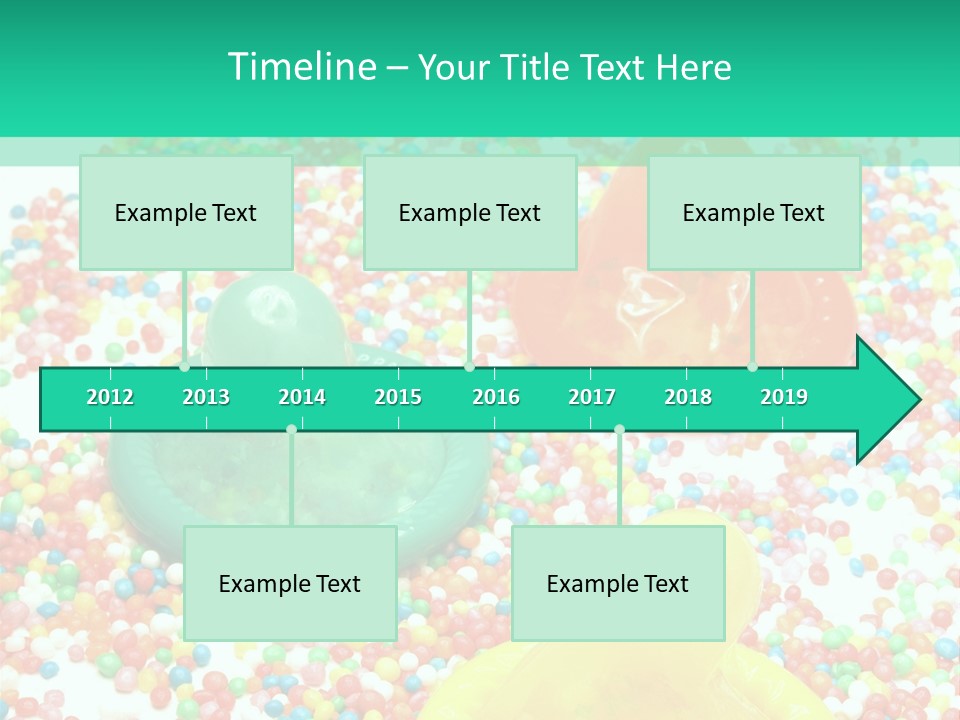 Timeline – Your Title Text Here

Example Text

Example Text

Example Text

2012 2013 2014 2015 2016 2017 2018 2019

Example Text

Example Text